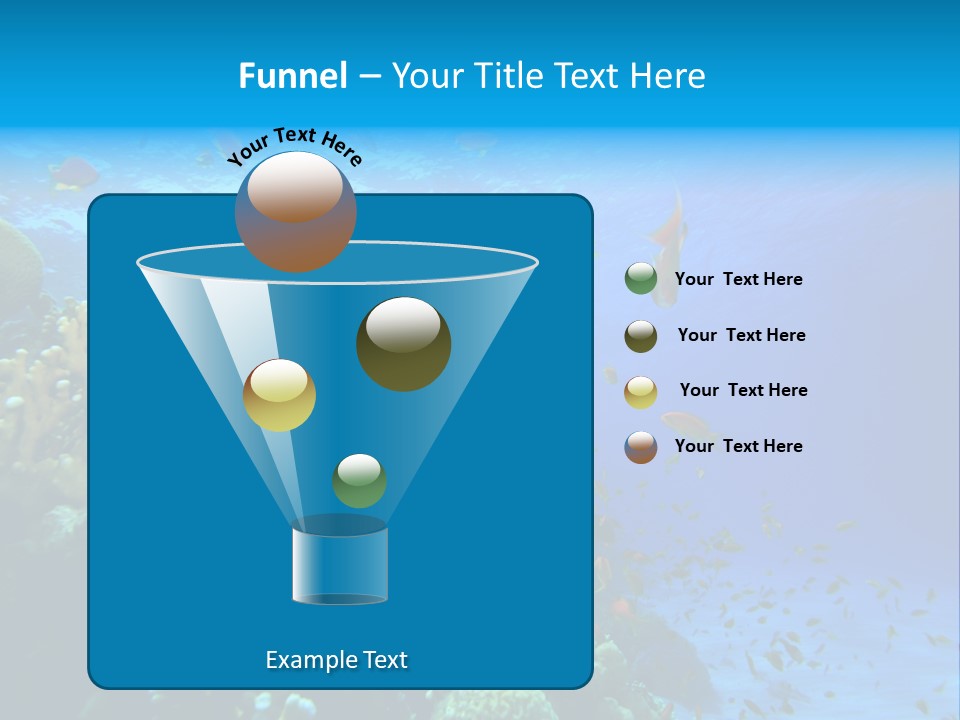 Funnel – Your Title Text Here

Your Text Here

Your Text Here

Your Text Here

Your Text Here

Your Text Here

Example Text